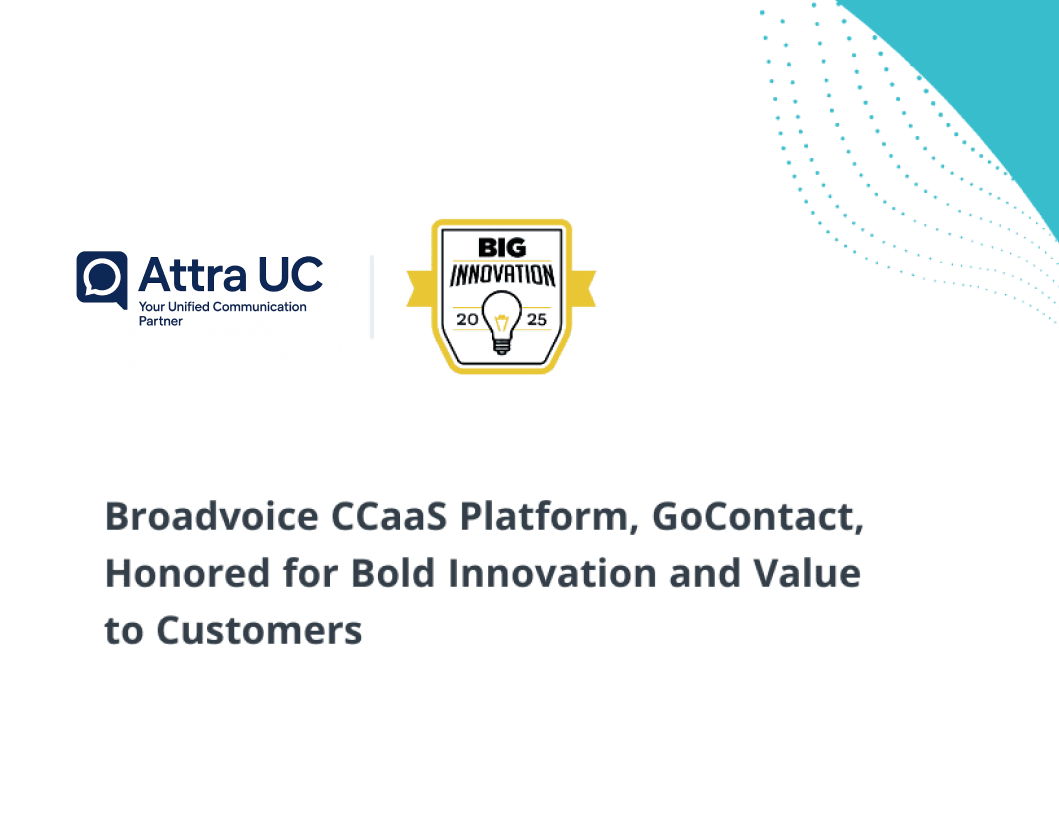 Attra UC
Your Unified Communication Partner

BIG
INNOVATION
20 25

Broadvoice CCaaS Platform, GoContact, Honored for Bold Innovation and Value to Customers